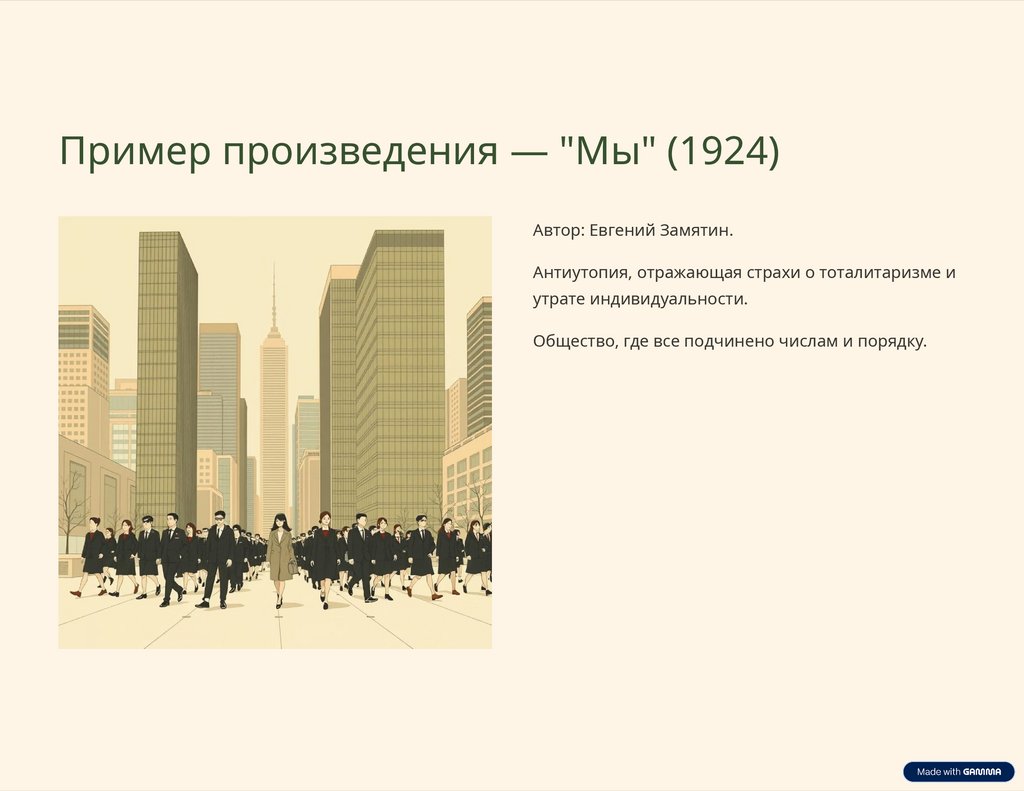 Пример произведения — "Мы" (1924)

Автор: Евгений Замятин.

Антиутопия, отражающая страхи о тоталитаризме и утрате индивидуальности.

Общество, где все подчинено числам и порядку.

Made with GAMMA